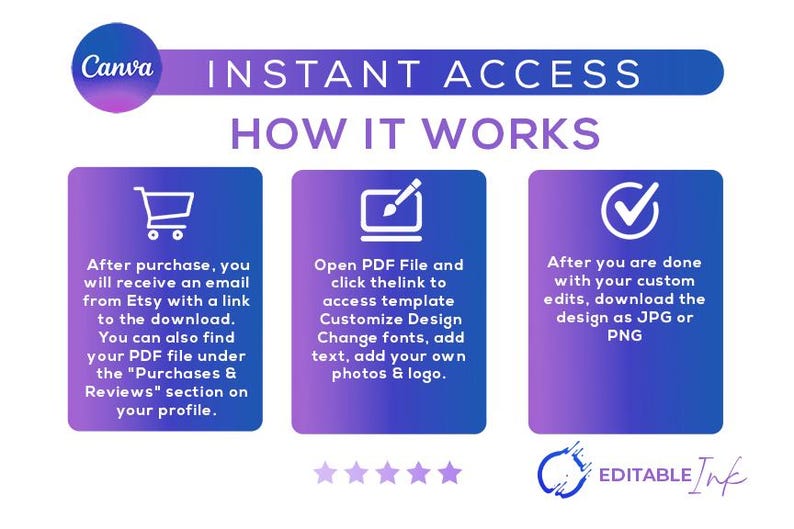 Canva

INSTANT ACCESS

HOW IT WORKS

After purchase, you will receive an email from Etsy with a link to the download. You can also find your PDF file under the "Purchases & Reviews" section on your profile.

Open PDF File and click thelink to access template Customize Design Change fonts, add text, add your own photos & logo.

After you are done with your custom edits, download the design as JPG or PNG

EDITABLE Ink